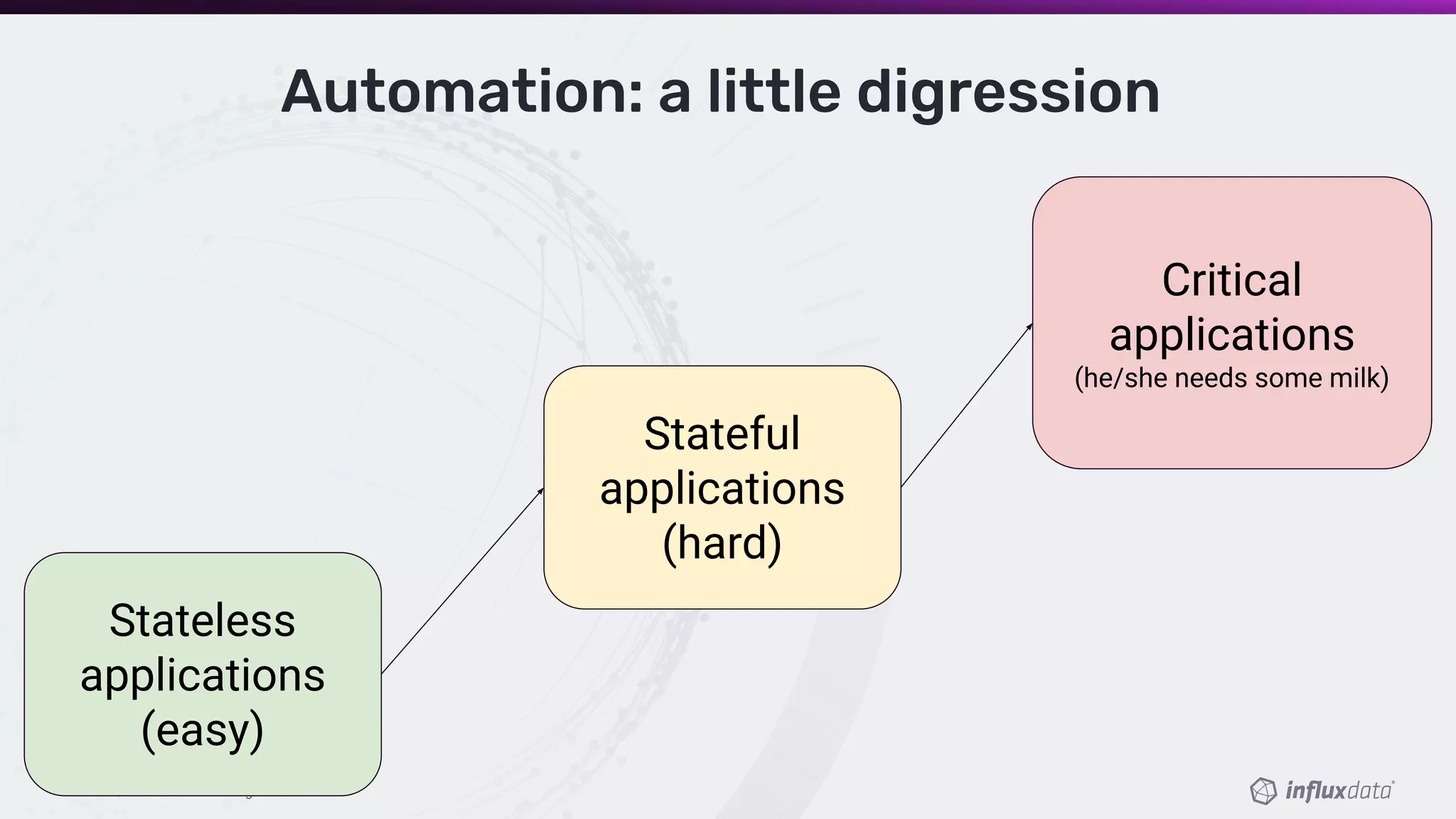 Automation: a little digression

Stateless applications (easy)

Stateful applications (hard)

Critical applications
(he/she needs some milk)

influxdata